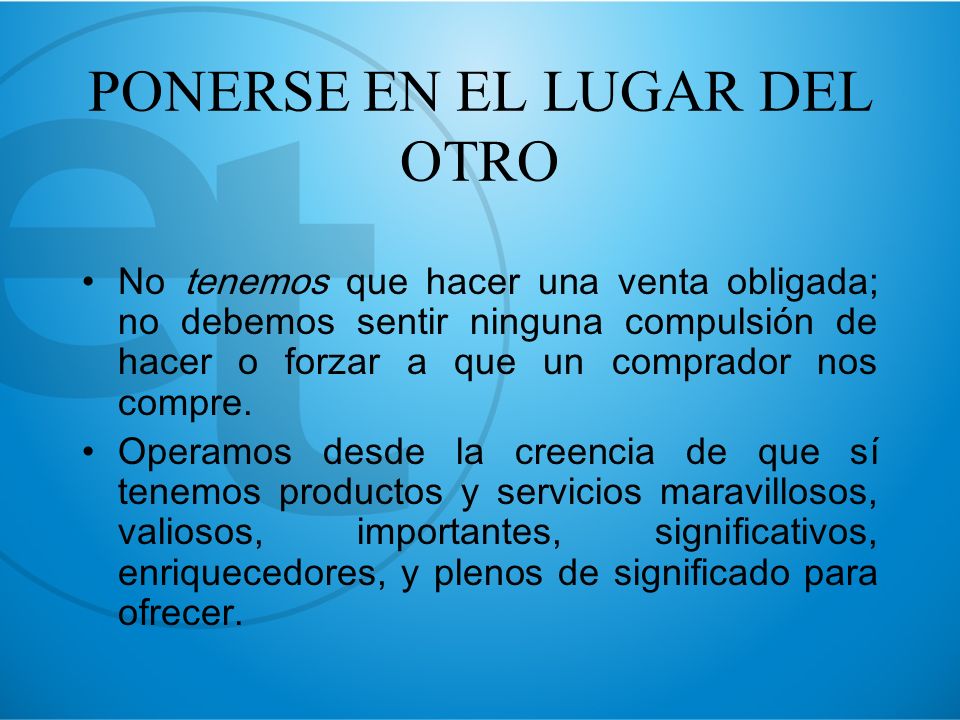 PONERSE EN EL LUGAR DEL OTRO

• No tenemos que hacer una venta obligada; no debemos sentir ninguna compulsión de hacer o forzar a que un comprador nos compre.

• Operamos desde la creencia de que sí tenemos productos y servicios maravillosos, valiosos, importantes, significativos, enriquecedores, y plenos de significado para ofrecer.